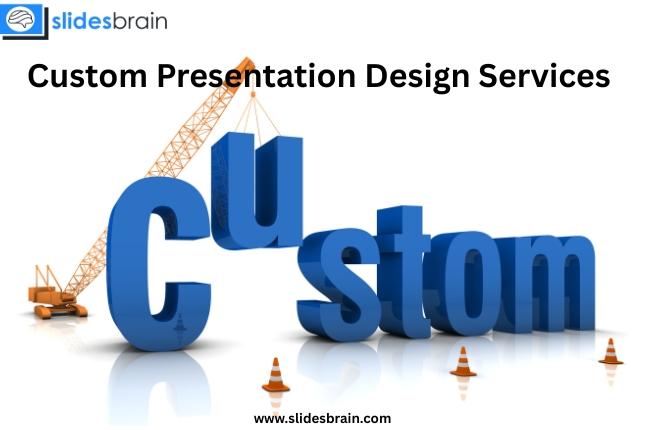 slidesbrain

Custom Presentation Design Services

Custom

www.slidesbrain.com